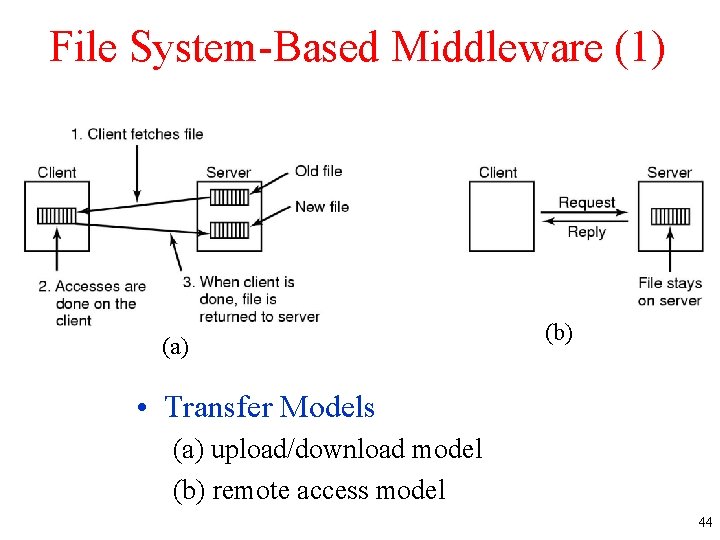 File System-Based Middleware (1)

1. Client fetches file

Client

Server

Old file

New file

2. Accesses are done on the client

3. When client is done, file is returned to server

(a)

Client

Server

Request

Reply

File stays on server

(b)

• Transfer Models

(a) upload/download model

(b) remote access model

44